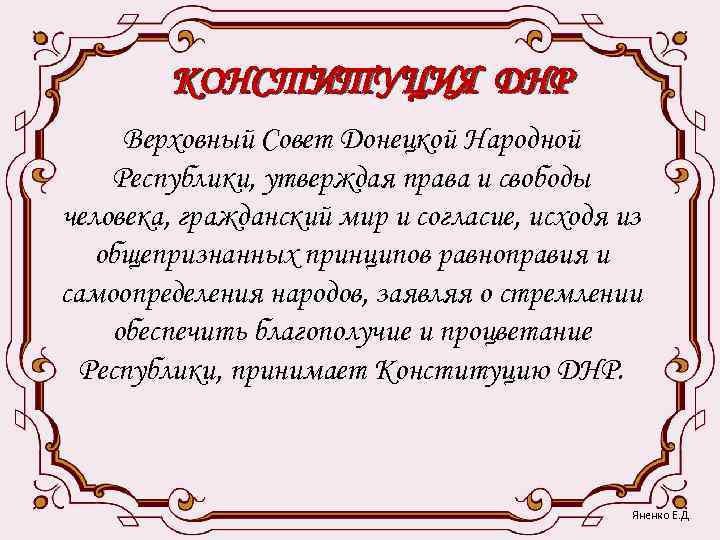 КОНСТИТУЦИЯ ДНР

Верховный Совет Донецкой Народной Республики, утверждая права и свободы человека, гражданский мир и согласие, исходя из общепризнанных принципов равноправия и самоопределения народов, заявляя о стремлении обеспечить благополучие и процветание Республики, принимает Конституцию ДНР.

Яненко Е.Д.